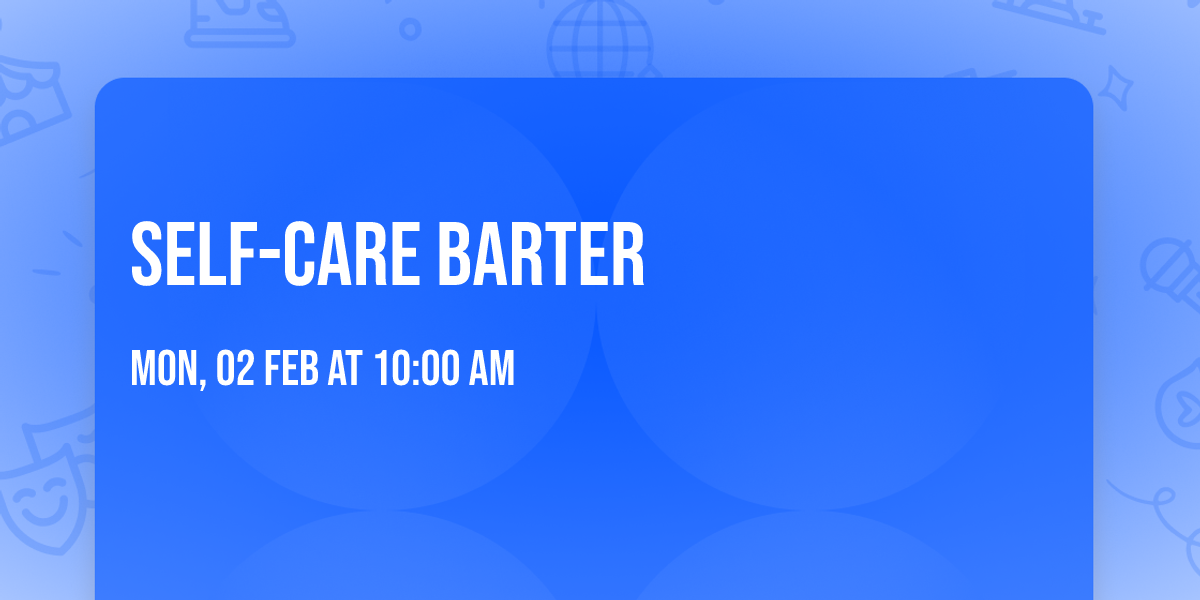 SELF-CARE BARTER

MON, 02 FEB AT 10:00 AM